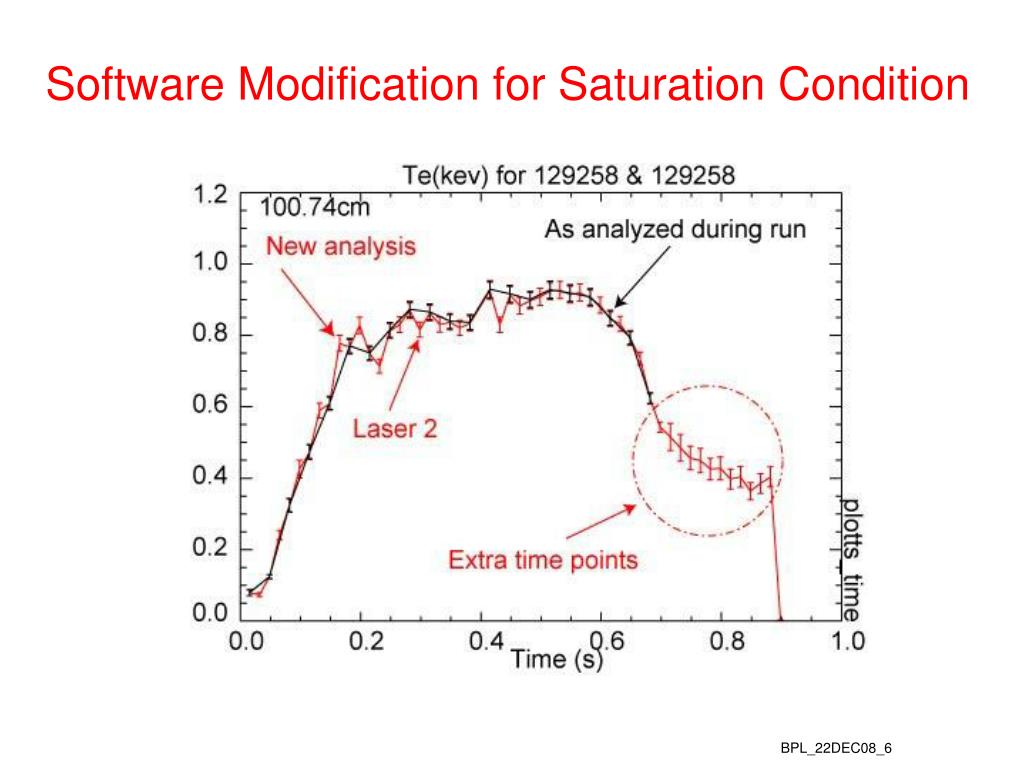 Software Modification for Saturation Condition

Te(kev) for 129258 & 129258

100.74cm

New analysis

As analyzed during run

Laser 2

Extra time points

plotts_time

1.2
1.0
0.8
0.6
0.4
0.2
0.0

0.0 0.2 0.4 0.6 0.8 1.0

Time (s)

BPL_22DEC08_6